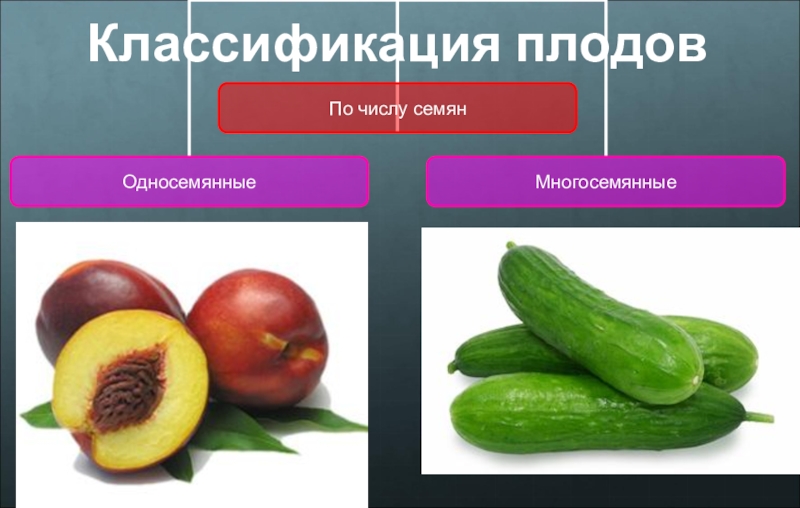 Классификация плодов

По числу семян

Односемянные

Многосемянные